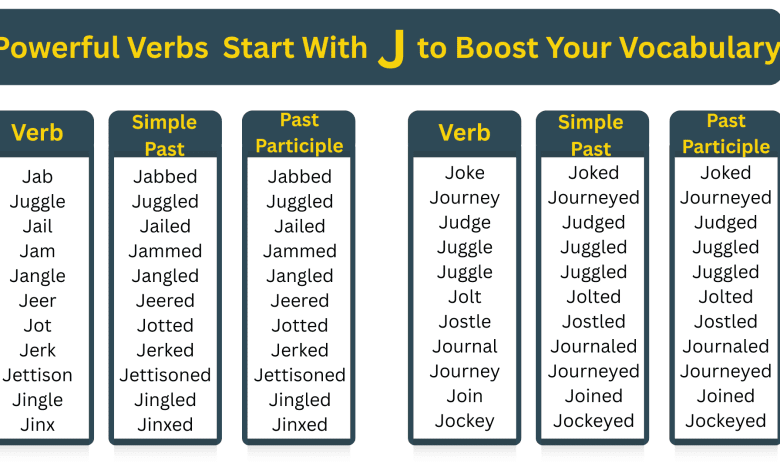 Powerful Verbs Start With J to Boost Your Vocabulary

| Verb | Simple Past | Past Participle |
|---|---|---|
| Jab | Jabbed | Jabbed |
| Juggle | Juggled | Juggled |
| Jail | Jailed | Jailed |
| Jam | Jammed | Jammed |
| Jangle | Jangled | Jangled |
| Jeer | Jeered | Jeered |
| Jot | Jotted | Jotted |
| Jerk | Jerked | Jerked |
| Jettison | Jettisoned | Jettisoned |
| Jingle | Jingled | Jingled |
| Jinx | Jinxed | Jinxed |

| Verb | Simple Past | Past Participle |
|---|---|---|
| Joke | Joked | Joked |
| Journey | Journeyed | Journeyed |
| Judge | Judged | Judged |
| Juggle | Juggled | Juggled |
| Juggle | Juggled | Juggled |
| Jolt | Jolted | Jolted |
| Jostle | Jostled | Jostled |
| Journal | Journaled | Journaled |
| Journey | Journeyed | Journeyed |
| Join | Joined | Joined |
| Jockey | Jockeyed | Jockeyed |